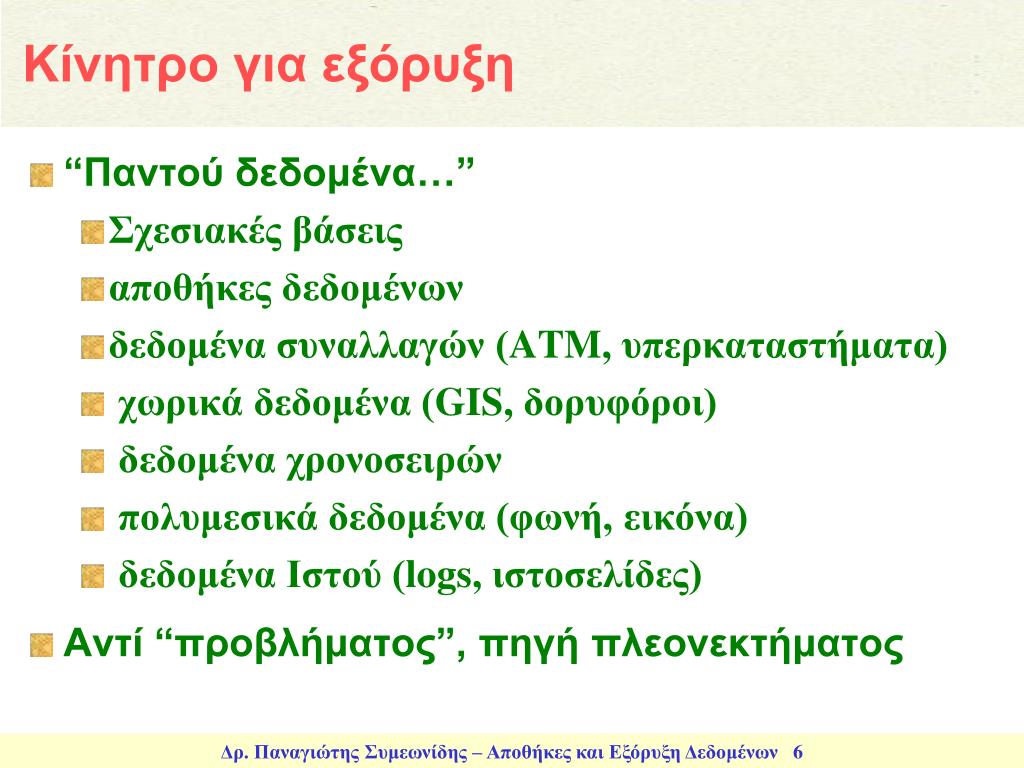 Κίνητρο για εξόρυξη

“Παντού δεδομένα…”

Σχεσιακές βάσεις

αποθήκες δεδομένων

δεδομένα συναλλαγών (ATM, υπερκαταστήματα)

χωρικά δεδομένα (GIS, δορυφόροι)

δεδομένα χρονοσειρών

πολυμεσικά δεδομένα (φωνή, εικόνα)

δεδομένα Ιστού (logs, ιστοσελίδες)

Αντί “προβλήματος”, πηγή πλεονεκτήματος

Δρ. Παναγιώτης Συμεωνίδης – Αποθήκες και Εξόρυξη Δεδομένων 6